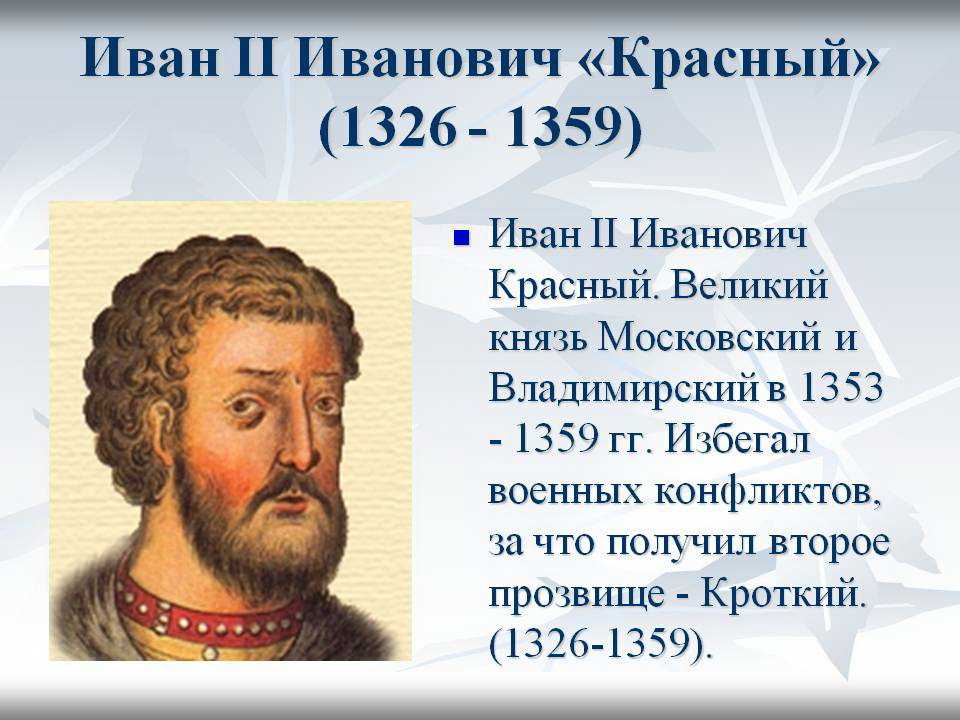 Иван II Иванович «Красный» (1326 - 1359)

Иван II Иванович Красный. Великий князь Московский и Владимирский в 1353 - 1359 гг. Избегал военных конфликтов, за что получил второе прозвище - Кроткий. (1326-1359).